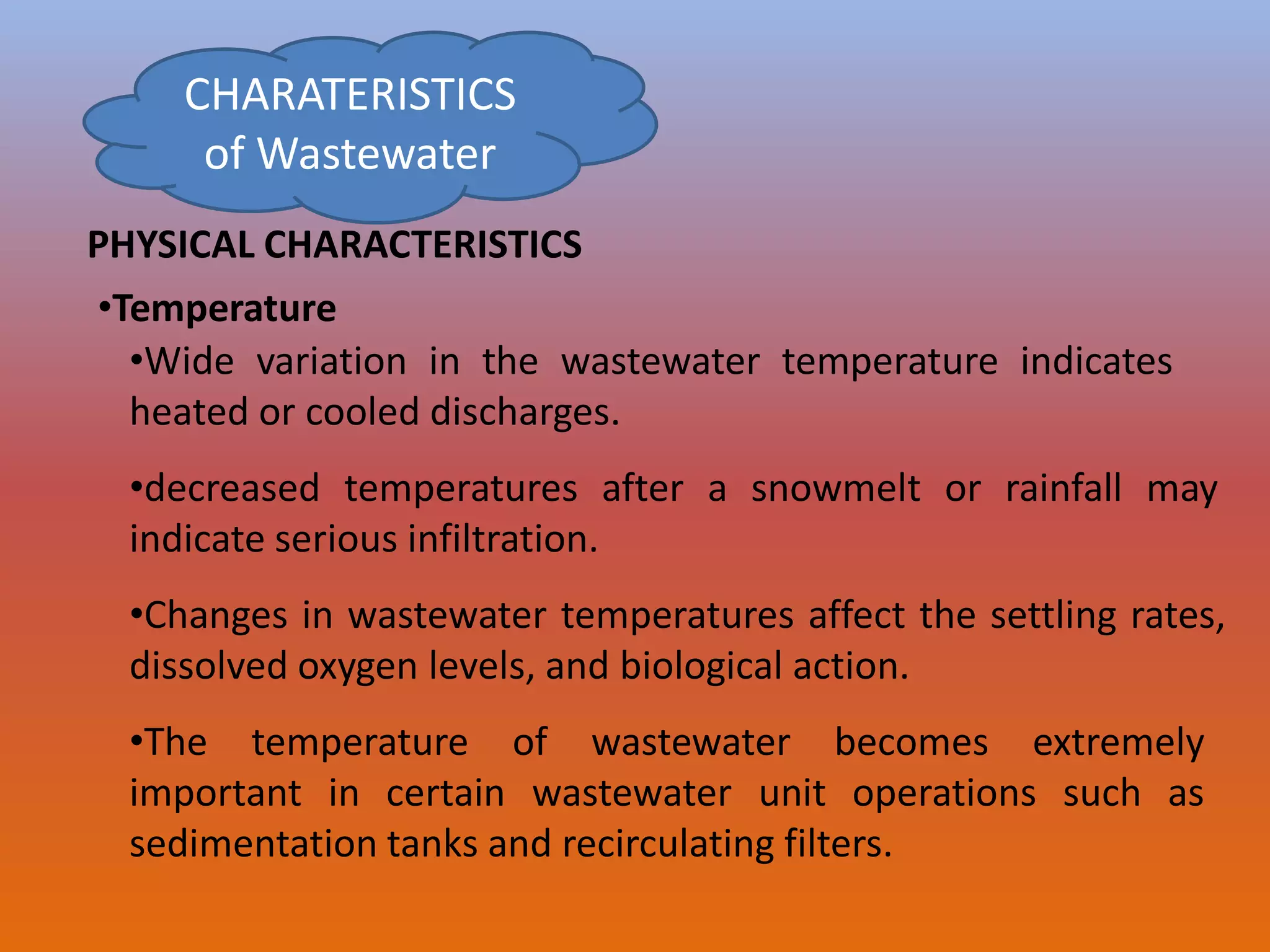 CHARATERISTICS of Wastewater

PHYSICAL CHARACTERISTICS

•Temperature

•Wide variation in the wastewater temperature indicates heated or cooled discharges.

•decreased temperatures after a snowmelt or rainfall may indicate serious infiltration.

•Changes in wastewater temperatures affect the settling rates, dissolved oxygen levels, and biological action.

•The temperature of wastewater becomes extremely important in certain wastewater unit operations such as sedimentation tanks and recirculating filters.